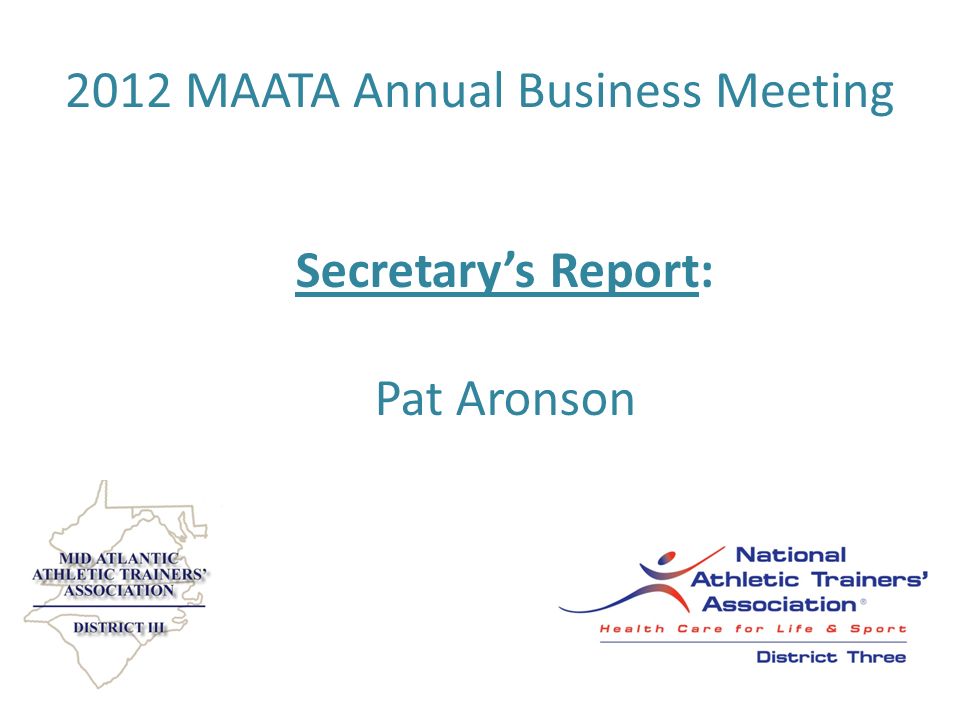 2012 MAATA Annual Business Meeting

Secretary's Report:

Pat Aronson

MID ATLANTIC ATHLETIC TRAINERS' ASSOCIATION

DISTRICT III

National Athletic Trainers' Association®

Health Care for Life & Sport

District Three